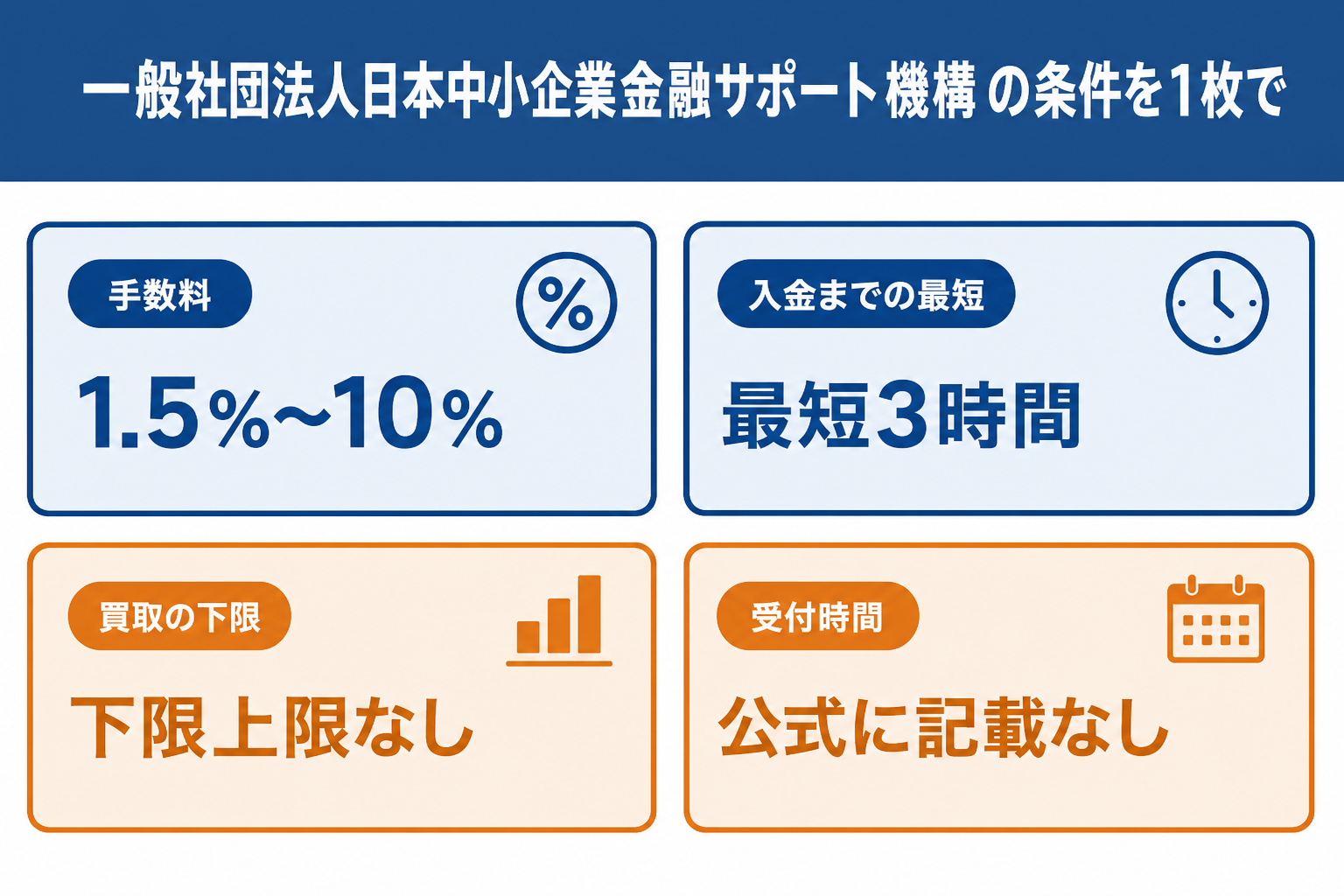 一般社団法人日本中小企業金融サポート機構 の条件を1枚で

手数料

%

1.5%~10%

入金までの最短

最短3時間

買取の下限

下限上限なし

受付時間

公式に記載なし